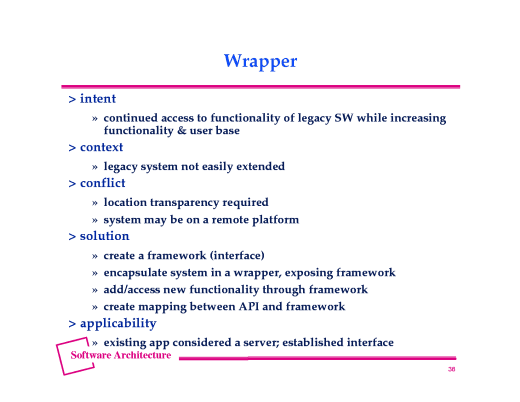 Wrapper

> intent

» continued access to functionality of legacy SW while increasing functionality & user base

> context

» legacy system not easily extended

> conflict

» location transparency required

» system may be on a remote platform

> solution

» create a framework (interface)

» encapsulate system in a wrapper, exposing framework

» add/access new functionality through framework

» create mapping between API and framework

> applicability

» existing app considered a server; established interface

Software Architecture

38